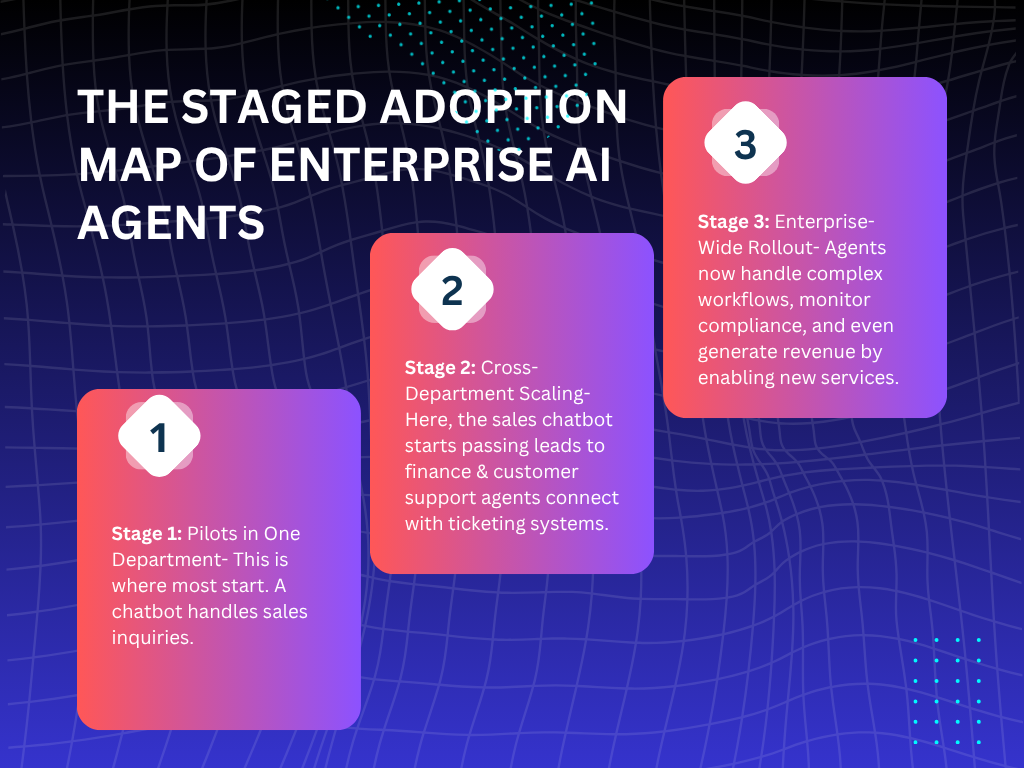 THE STAGED ADOPTION MAP OF ENTERPRISE AI AGENTS

1

Stage 1: Pilots in One Department- This is where most start. A chatbot handles sales inquiries.

2

Stage 2: Cross-Department Scaling- Here, the sales chatbot starts passing leads to finance & customer support agents connect with ticketing systems.

3

Stage 3: Enterprise-Wide Rollout- Agents now handle complex workflows, monitor compliance, and even generate revenue by enabling new services.